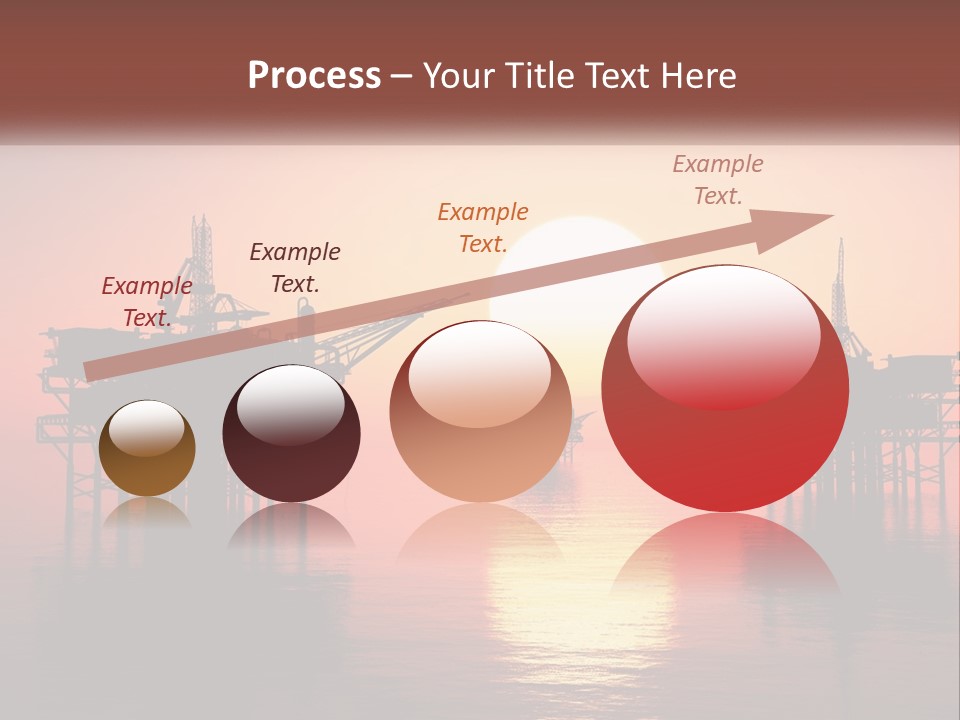 Process – Your Title Text Here

Example Text.

Example Text.

Example Text.

Example Text.